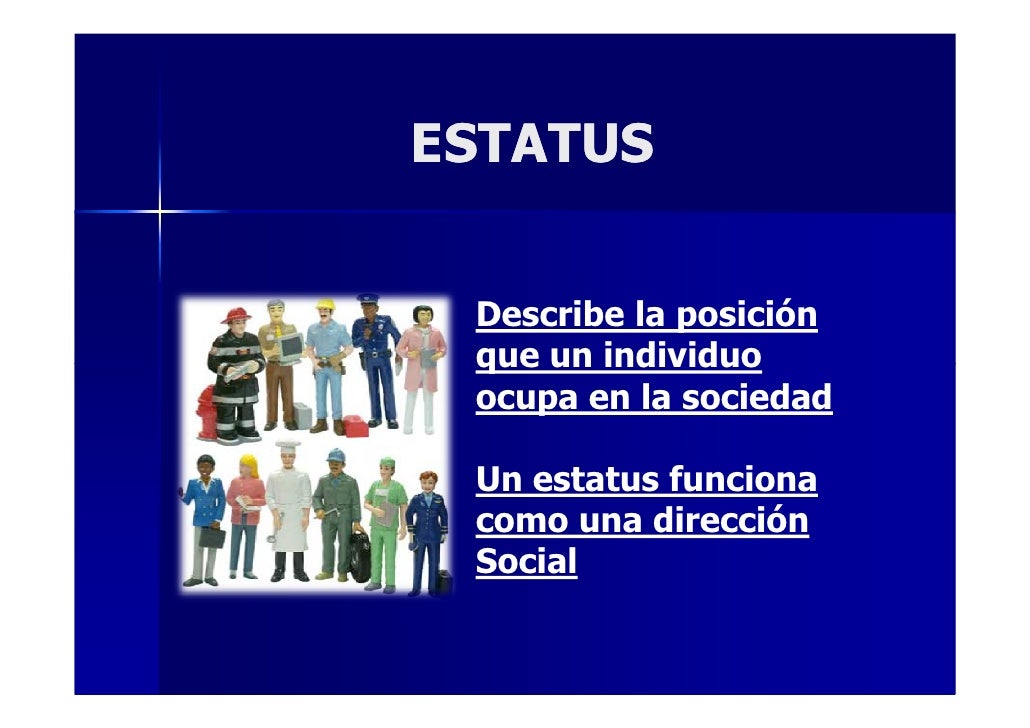 ESTATUS

Describe la posición que un individuo ocupa en la sociedad

Un estatus funciona como una dirección Social